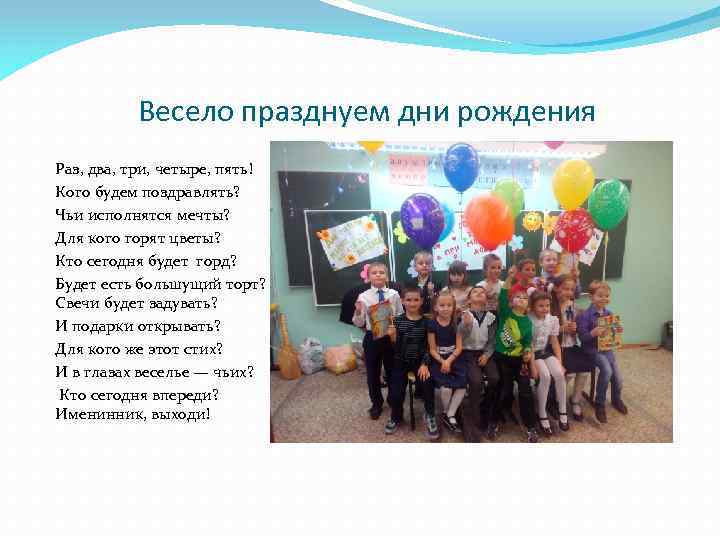 Весело празднуем дни рождения

Раз, два, три, четыре, пять!
Кого будем поздравлять?
Чьи исполнятся мечты?
Для кого горят цветы?
Кто сегодня будет горд?
Будет есть большущий торт?
Свечи будет задувать?
И подарки открывать?
Для кого же этот стих?
И в глазах веселье — чьих?
Кто сегодня впереди?
Именинник, выходи!